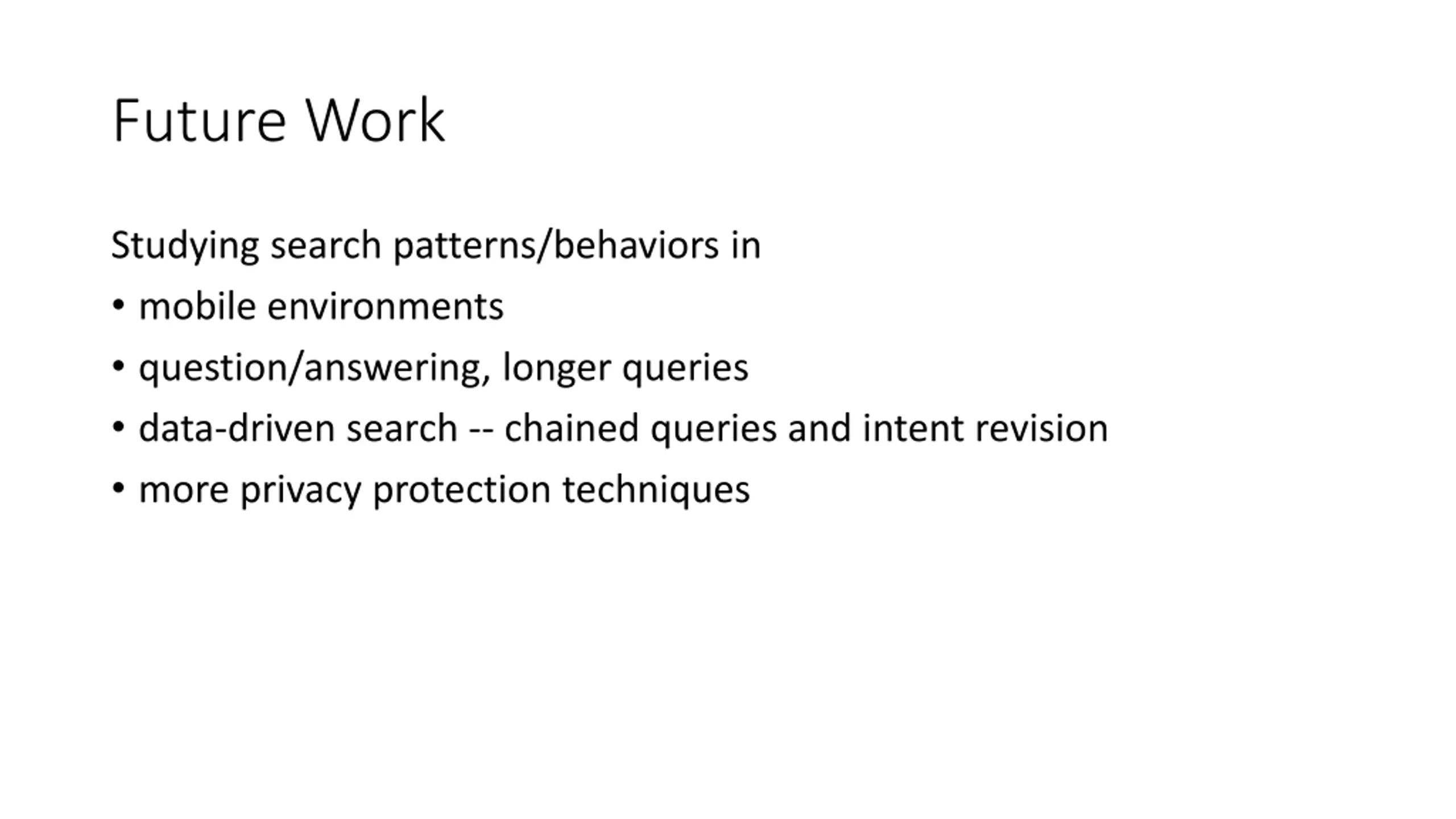 Future Work

Studying search patterns/behaviors in

• mobile environments
• question/answering, longer queries
• data-driven search -- chained queries and intent revision
• more privacy protection techniques